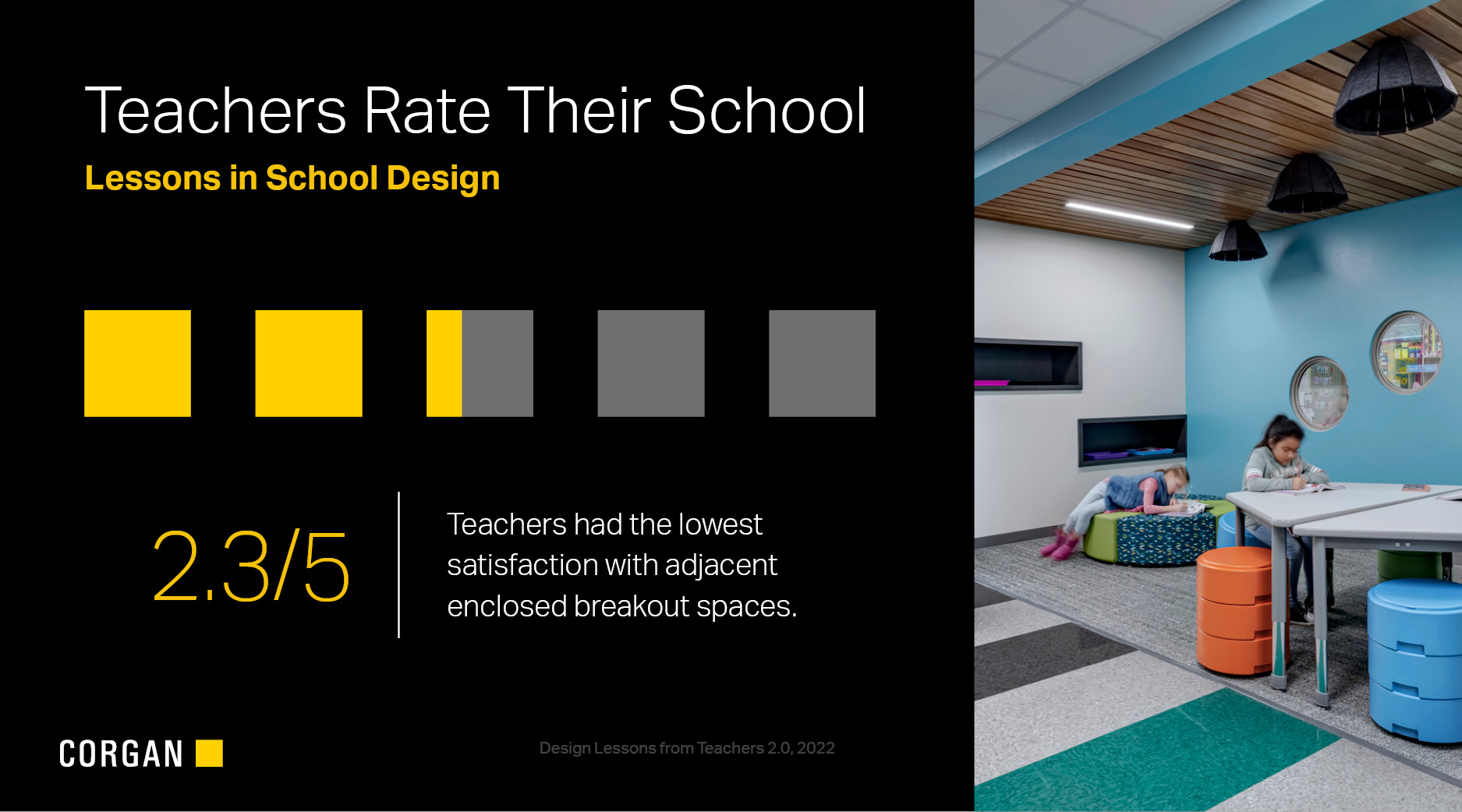 Teachers Rate Their School

Lessons in School Design

2.3/5

Teachers had the lowest satisfaction with adjacent enclosed breakout spaces.

CORGAN

Design Lessons from Teachers 2.0, 2022